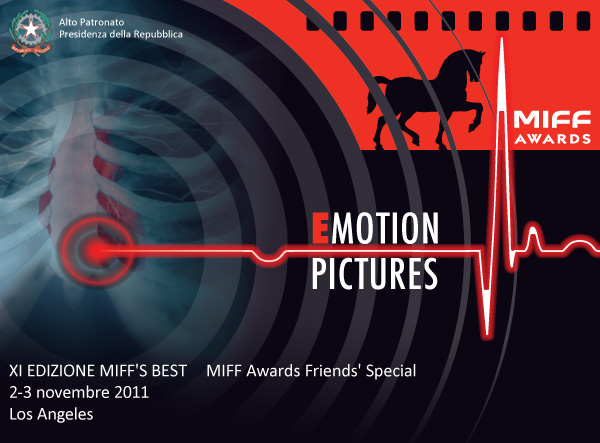 Alto Patronato
Presidenza della Repubblica

MIFF
AWARDS

EMOTION
PICTURES

XI EDIZIONE MIFF'S BEST    MIFF Awards Friends' Special
2-3 novembre 2011
Los Angeles